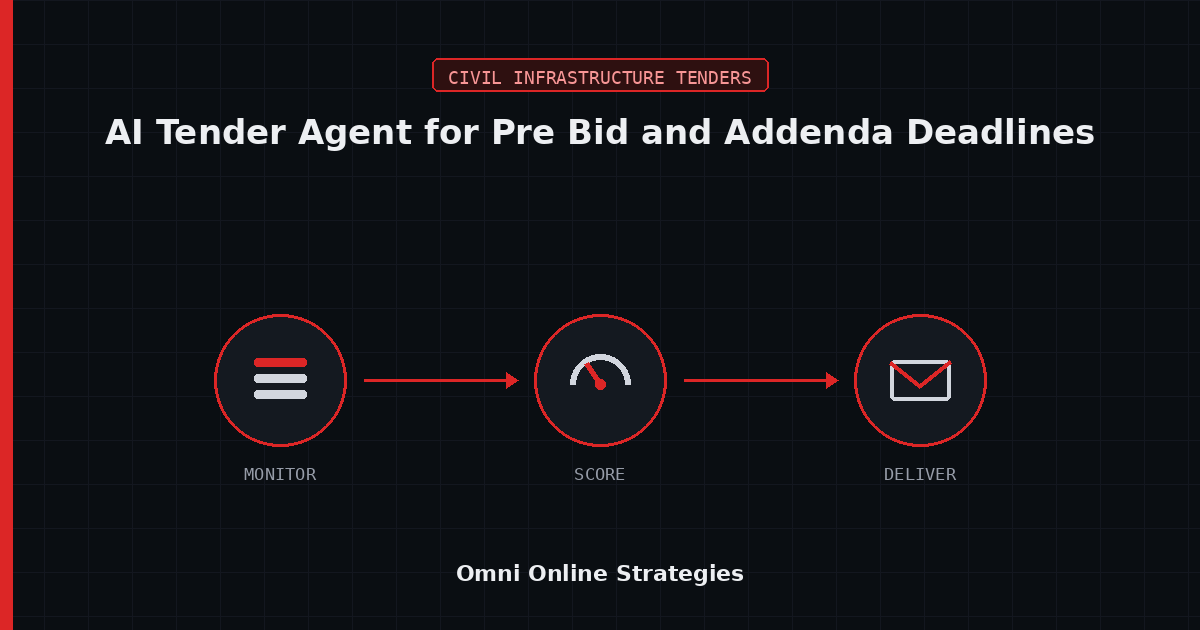 CIVIL INFRASTRUCTURE TENDERS

AI Tender Agent for Pre Bid and Addenda Deadlines

MONITOR

SCORE

DELIVER

Omni Online Strategies